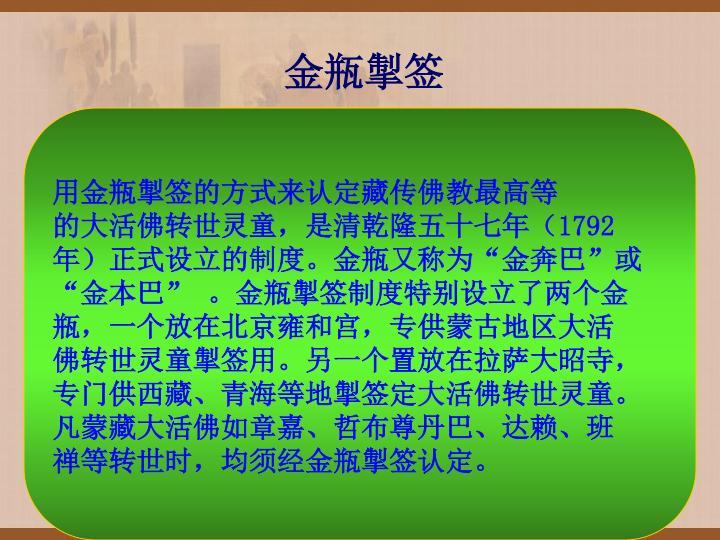 金瓶掣签

用金瓶掣签的方式来认定藏传佛教最高等的大活佛转世灵童，是清乾隆五十七年（1792年）正式设立的制度。金瓶又称为“金奔巴”或“金本巴” 。金瓶掣签制度特别设立了两个金瓶，一个放在北京雍和宫，专供蒙古地区大活佛转世灵童掣签用。另一个置放在拉萨大昭寺，专门供西藏、青海等地掣签定大活佛转世灵童。凡蒙藏大活佛如章嘉、哲布尊丹巴、达赖、班禅等转世时，均须经金瓶掣签认定。